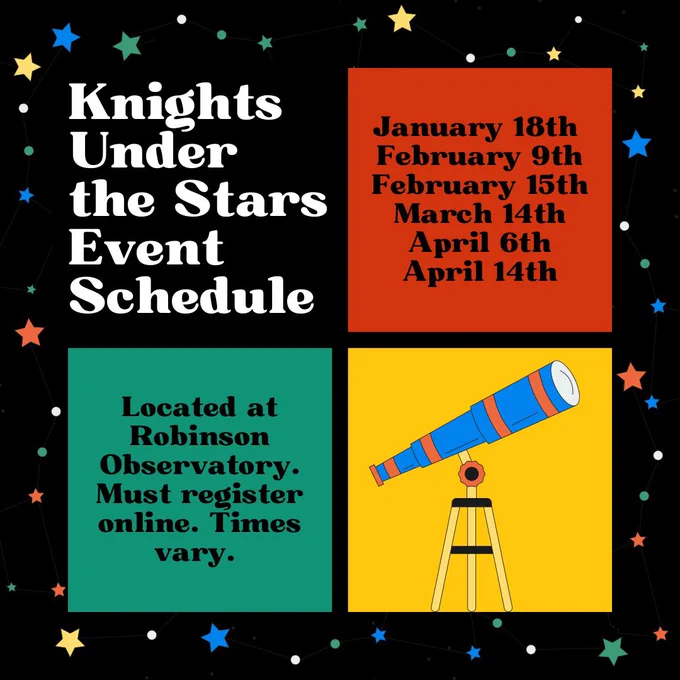 Knights Under the Stars Event Schedule

January 18th
February 9th
February 15th
March 14th
April 6th
April 14th

Located at Robinson Observatory. Must register online. Times vary.